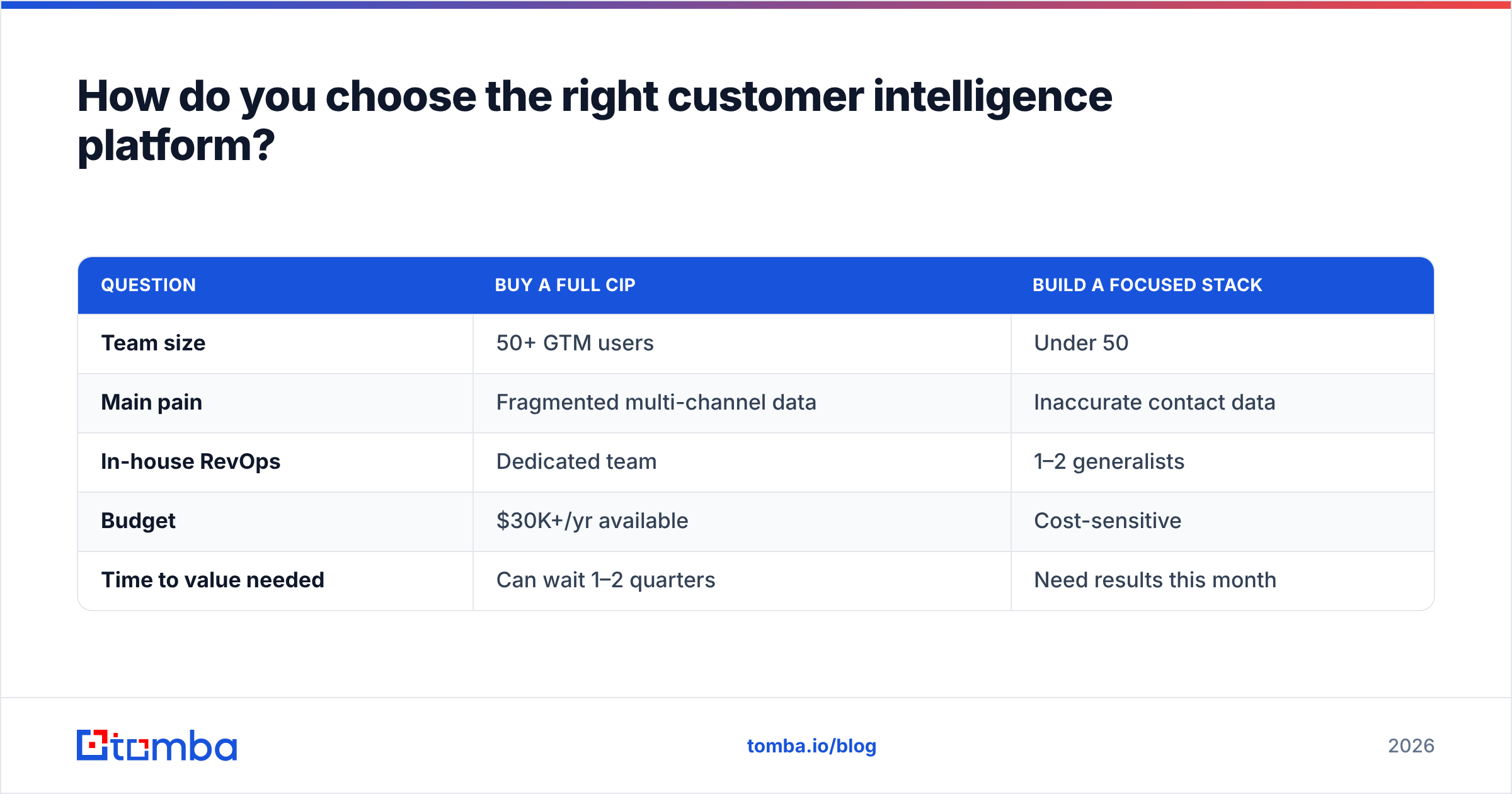 How do you choose the right customer intelligence platform?

| QUESTION | BUY A FULL CIP | BUILD A FOCUSED STACK |
|---|---|---|
| Team size | 50+ GTM users | Under 50 |
| Main pain | Fragmented multi-channel data | Inaccurate contact data |
| In-house RevOps | Dedicated team | 1–2 generalists |
| Budget | \$30K+/yr available | Cost-sensitive |
| Time to value needed | Can wait 1–2 quarters | Need results this month |

tomba

tomba.io/blog

2026